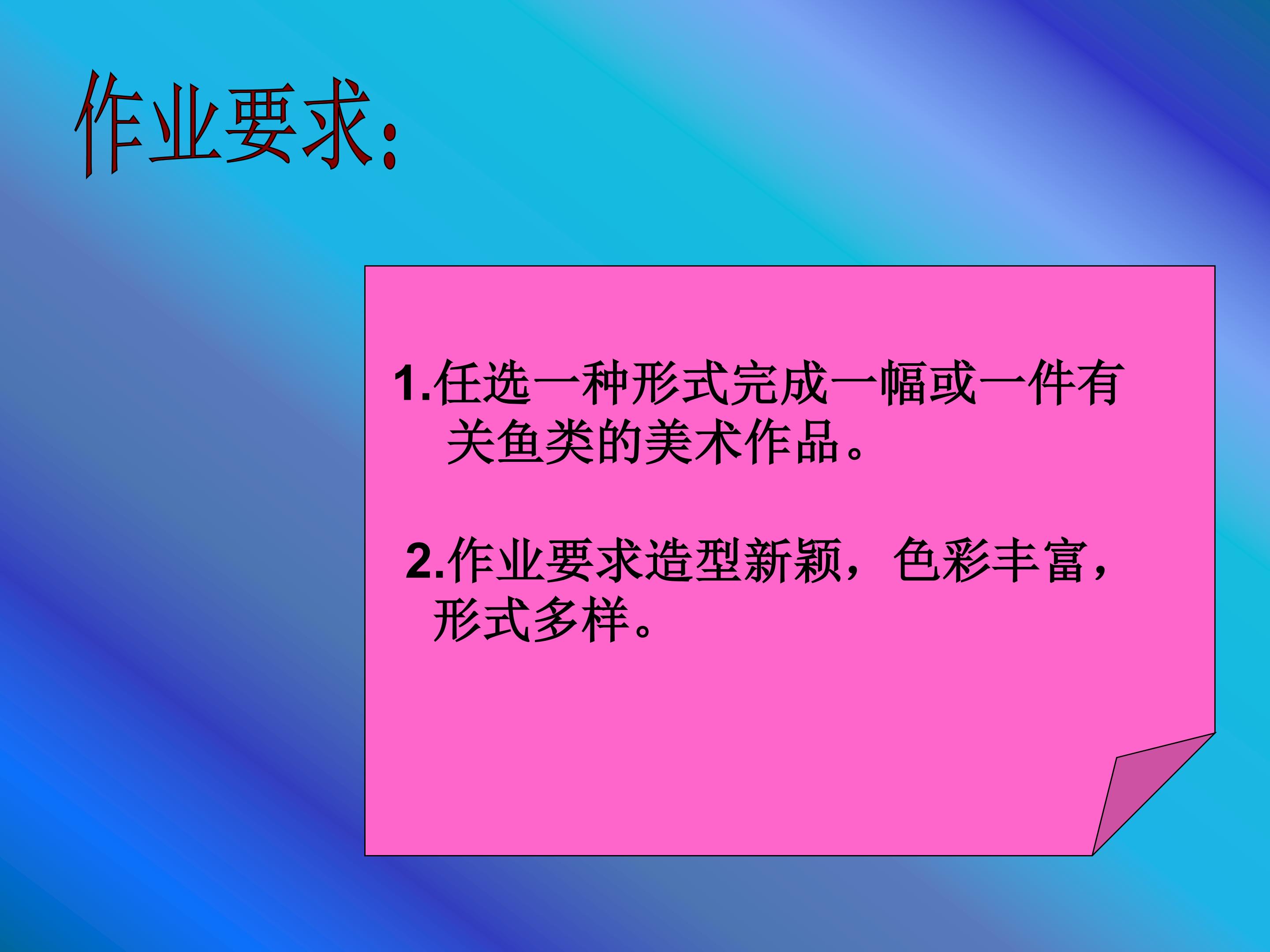 作业要求:

1.任选一种形式完成一幅或一件有关鱼类的美术作品。

2.作业要求造型新颖，色彩丰富，形式多样。